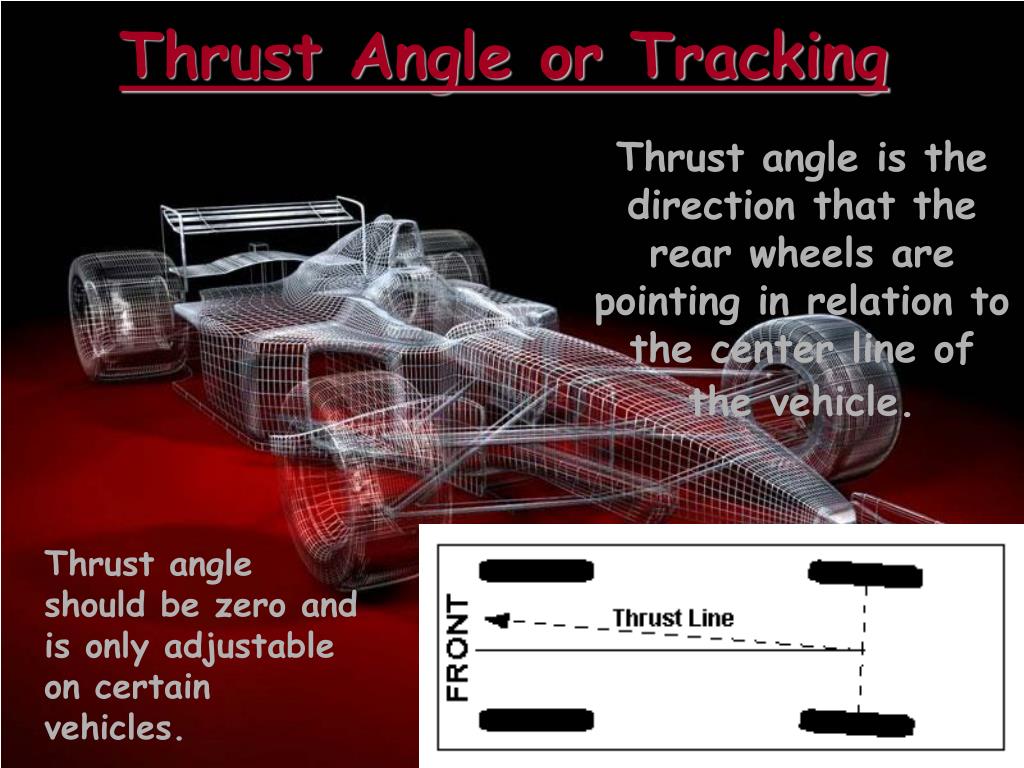 Thrust Angle or Tracking

Thrust angle is the direction that the rear wheels are pointing in relation to the center line of the vehicle.

Thrust angle should be zero and is only adjustable on certain vehicles.

FRONT

Thrust Line